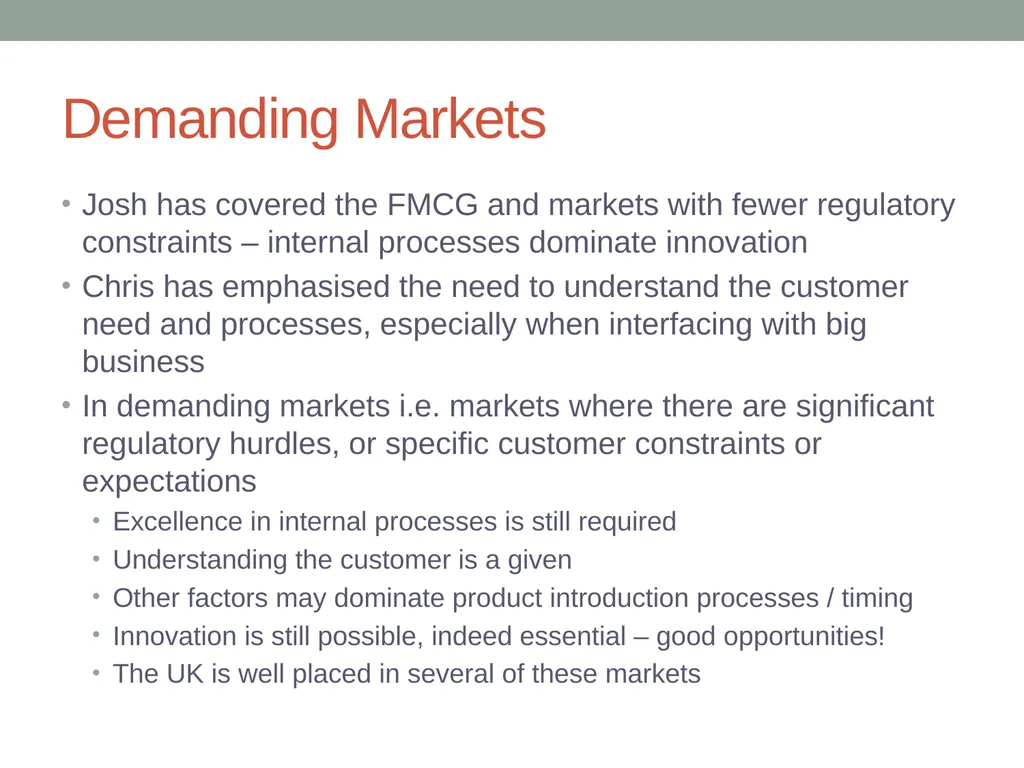 Demanding Markets

• Josh has covered the FMCG and markets with fewer regulatory constraints – internal processes dominate innovation
• Chris has emphasised the need to understand the customer need and processes, especially when interfacing with big business
• In demanding markets i.e. markets where there are significant regulatory hurdles, or specific customer constraints or expectations
  • Excellence in internal processes is still required
  • Understanding the customer is a given
  • Other factors may dominate product introduction processes / timing
  • Innovation is still possible, indeed essential – good opportunities!
  • The UK is well placed in several of these markets